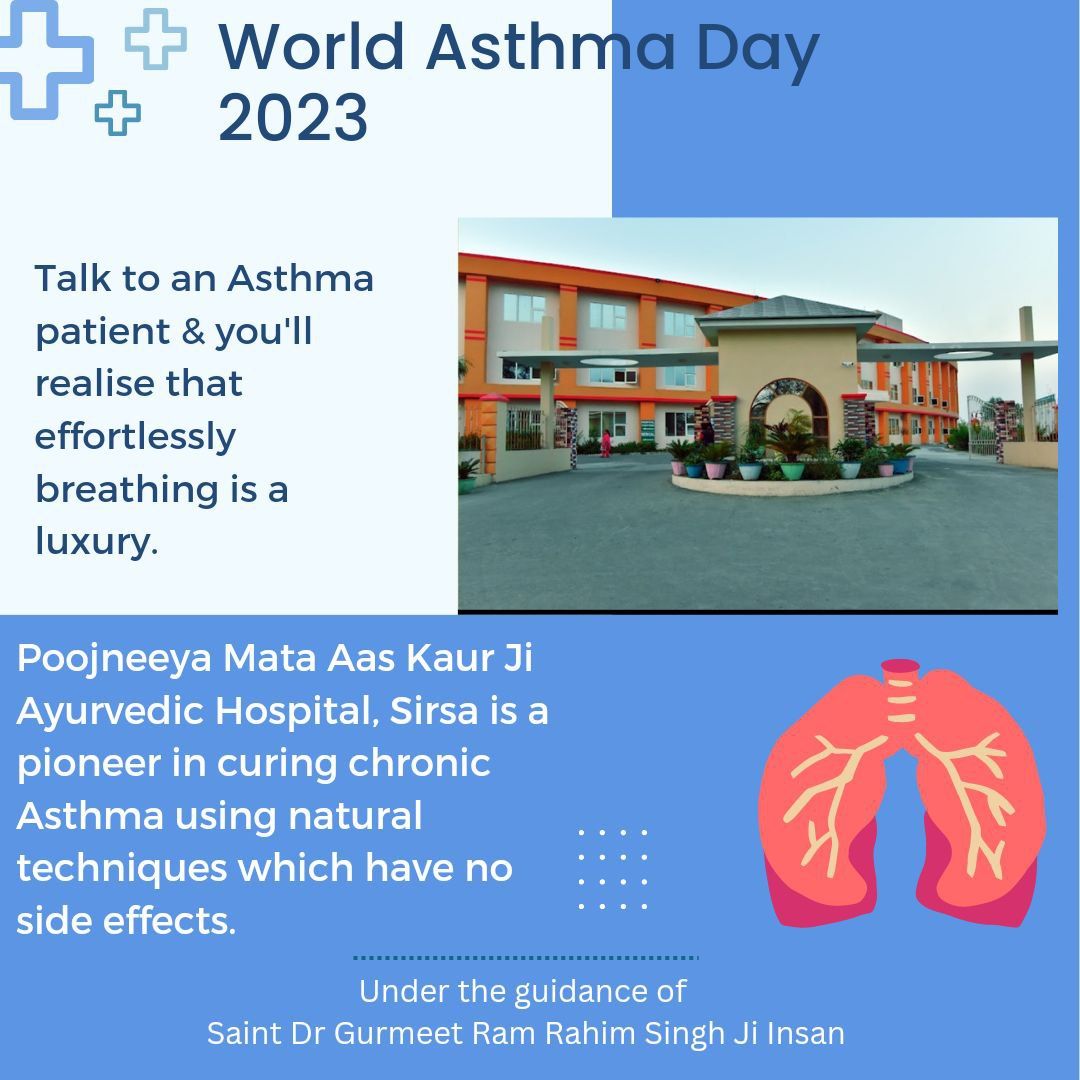 World Asthma Day 2023

Talk to an Asthma patient & you'll realise that effortlessly breathing is a luxury.

Poojneeya Mata Aas Kaur Ji Ayurvedic Hospital, Sirsa is a pioneer in curing chronic Asthma using natural techniques which have no side effects.

Under the guidance of
Saint Dr Gurmeet Ram Rahim Singh Ji Insan